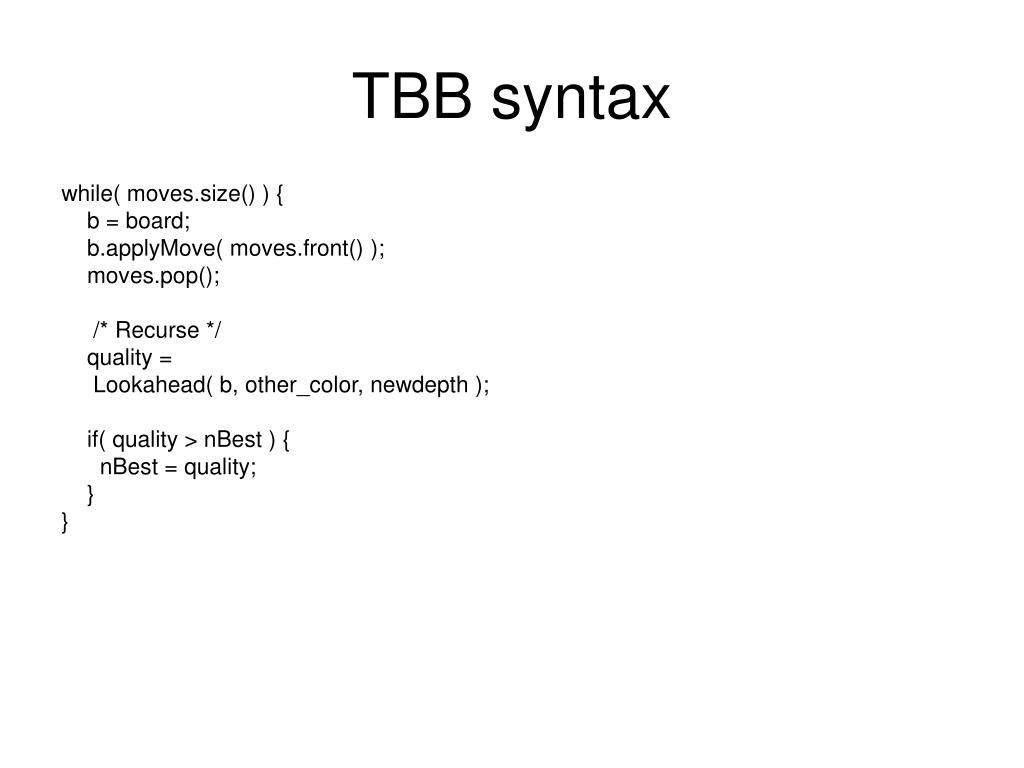 TBB syntax

while( moves.size() ) {
    b = board;
    b.applyMove( moves.front() );
    moves.pop();

     /* Recurse */
    quality =
     Lookahead( b, other_color, newdepth );

    if( quality > nBest ) {
      nBest = quality;
    }
}